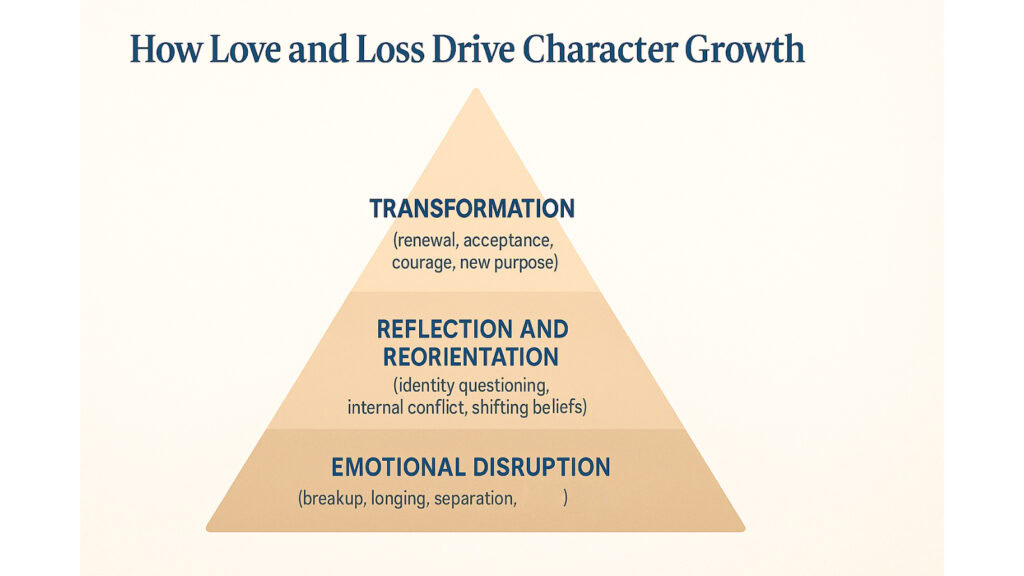 How Love and Loss Drive Character Growth

TRANSFORMATION
(renewal, acceptance, courage, new purpose)

REFLECTION AND REORIENTATION
(identity questioning, internal conflict, shifting beliefs)

EMOTIONAL DISRUPTION
(breakup, longing, separation, )